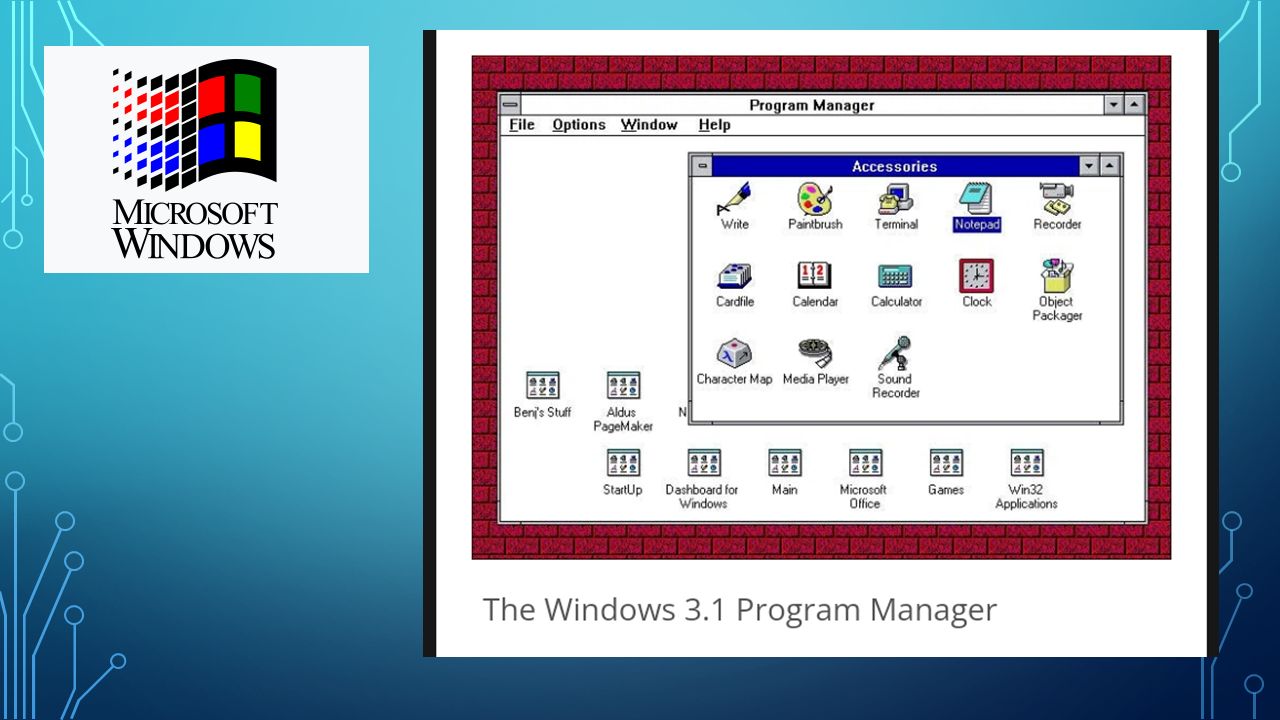 MICROSOFT
WINDOWS

Program Manager

File Options Window Help

Accessories

Write Paintbrush Terminal Notepad Recorder

Cardfile Calendar Calculator Clock Object Packager

Character Map Media Player Sound Recorder

Benj's Stuff Aldus PageMaker N

StartUp Dashboard for Windows Main Microsoft Office Games Win32 Applications

The Windows 3.1 Program Manager